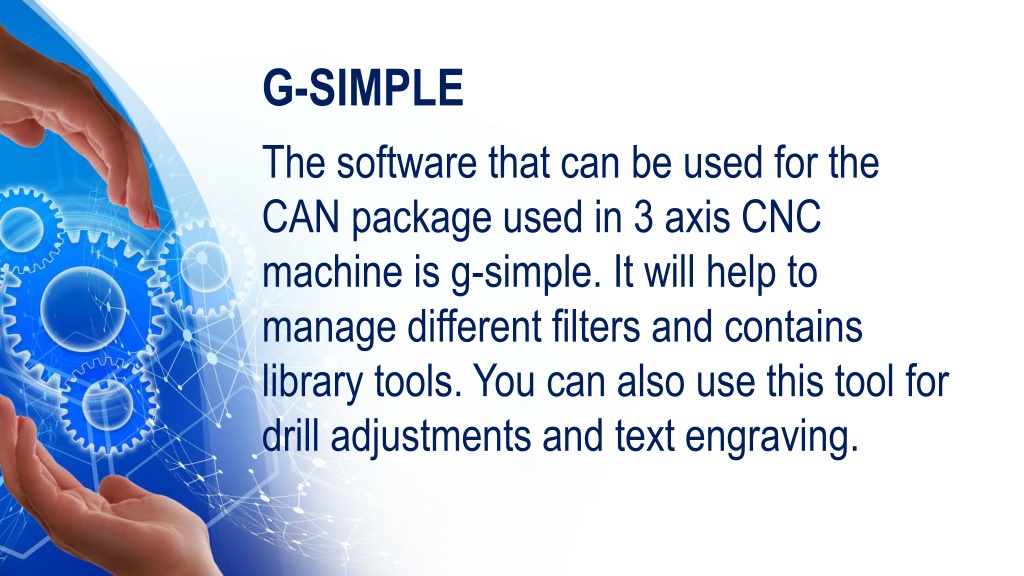 G-SIMPLE

The software that can be used for the CAN package used in 3 axis CNC machine is g-simple. It will help to manage different filters and contains library tools. You can also use this tool for drill adjustments and text engraving.